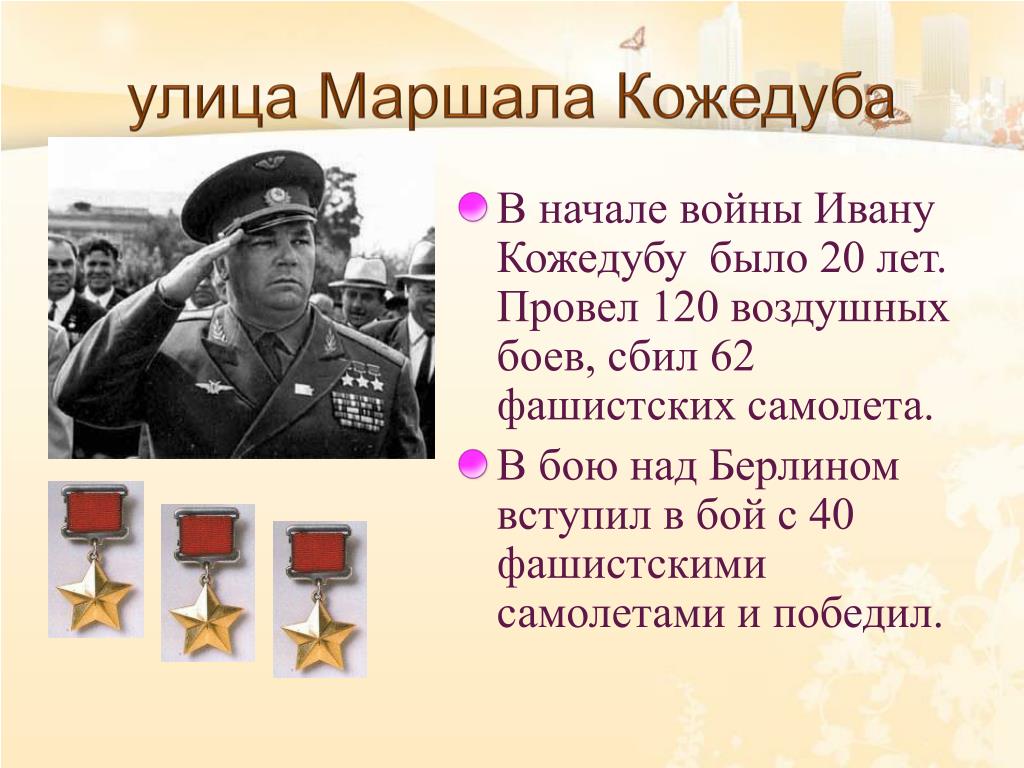 улица Маршала Кожедуба

В начале войны Ивану Кожедубу было 20 лет. Провел 120 воздушных боев, сбил 62 фашистских самолета.

В бою над Берлином вступил в бой с 40 фашистскими самолетами и победил.